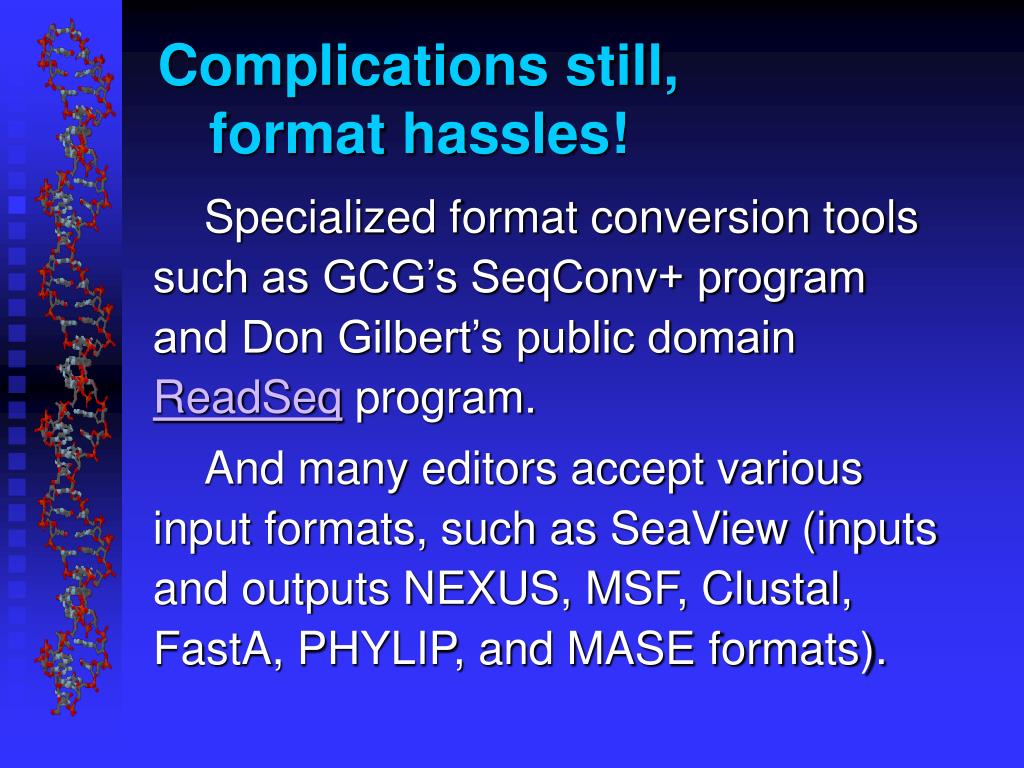 Complications still, format hassles!

Specialized format conversion tools such as GCG’s SeqConv+ program and Don Gilbert’s public domain ReadSeq program.

And many editors accept various input formats, such as SeaView (inputs and outputs NEXUS, MSF, Clustal, FastA, PHYLIP, and MASE formats).